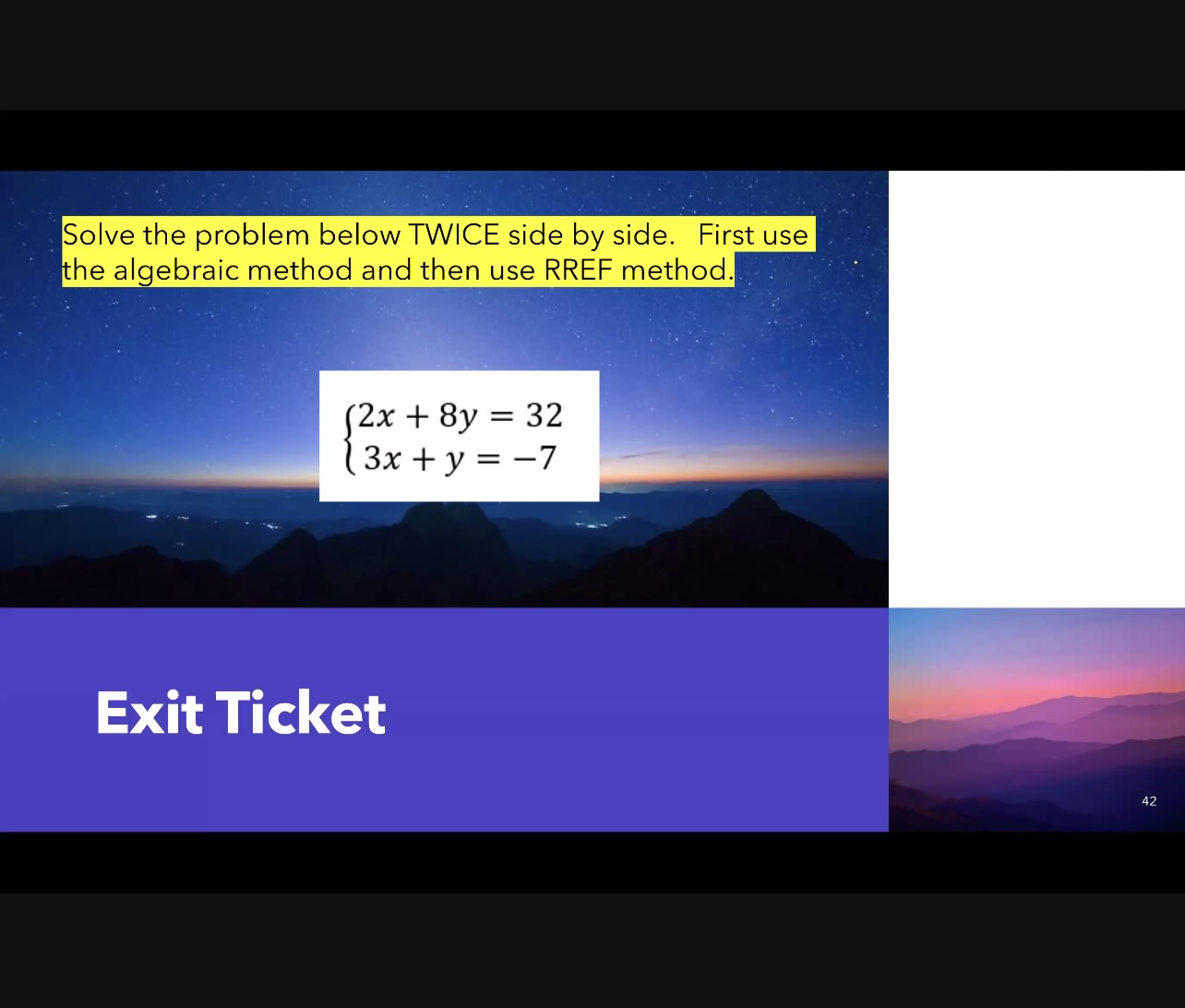 Solve the problem below TWICE side by side. First use the algebraic method and then use RREF method.

$\begin{cases} 2x + 8y = 32 \\ 3x + y = -7 \end{cases}$

Exit Ticket

42